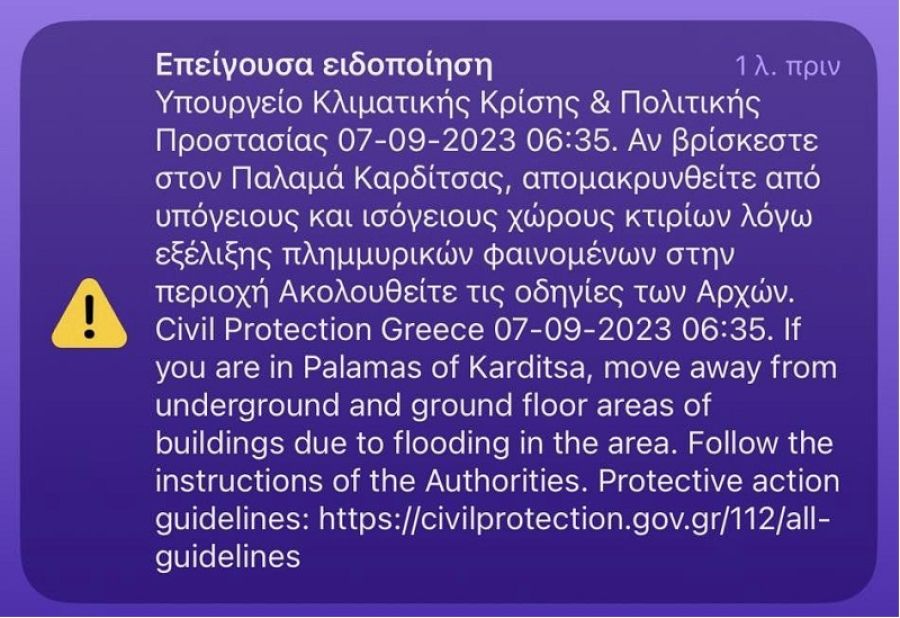 Επείγουσα ειδοποίηση
1 λ. πριν

Υπουργείο Κλιματικής Κρίσης & Πολιτικής Προστασίας 07-09-2023 06:35. Αν βρίσκεστε στον Παλαμά Καρδίτσας, απομακρυνθείτε από υπόγειους και ισόγειους χώρους κτιρίων λόγω εξέλιξης πλημμυρικών φαινομένων στην περιοχή Ακολουθείτε τις οδηγίες των Αρχών. Civil Protection Greece 07-09-2023 06:35. If you are in Palamas of Karditsa, move away from underground and ground floor areas of buildings due to flooding in the area. Follow the instructions of the Authorities. Protective action guidelines: https://civilprotection.gov.gr/112/all-guidelines